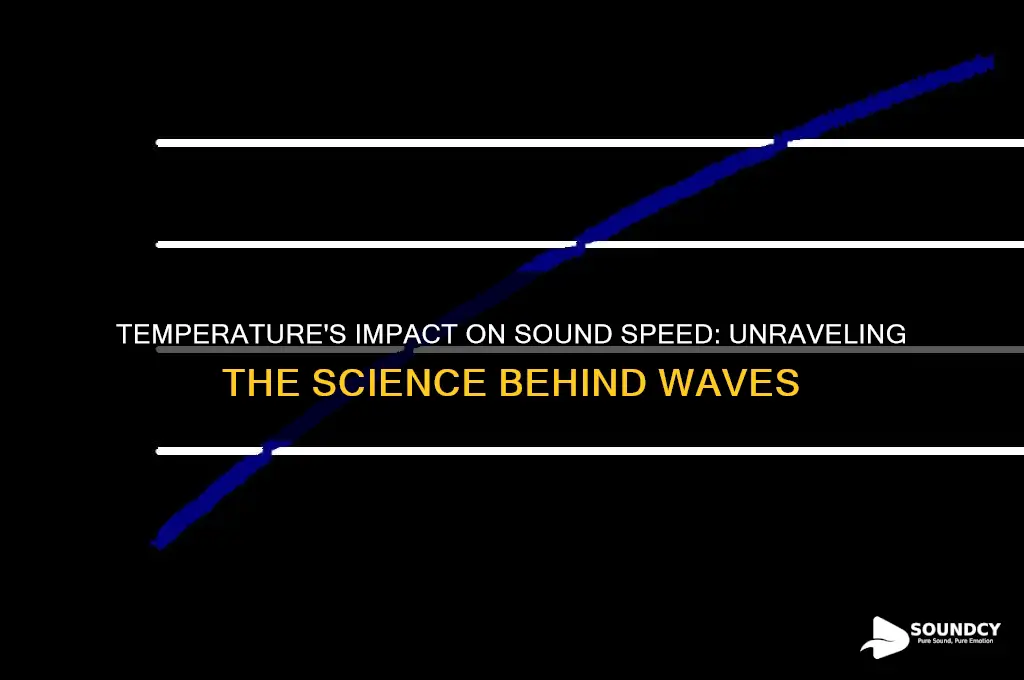 TEMPERATURE'S IMPACT ON SOUND SPEED: UNRAVELING THE SCIENCE BEHIND WAVES

SOUNDCY
Pure Sound, Pure Emotion